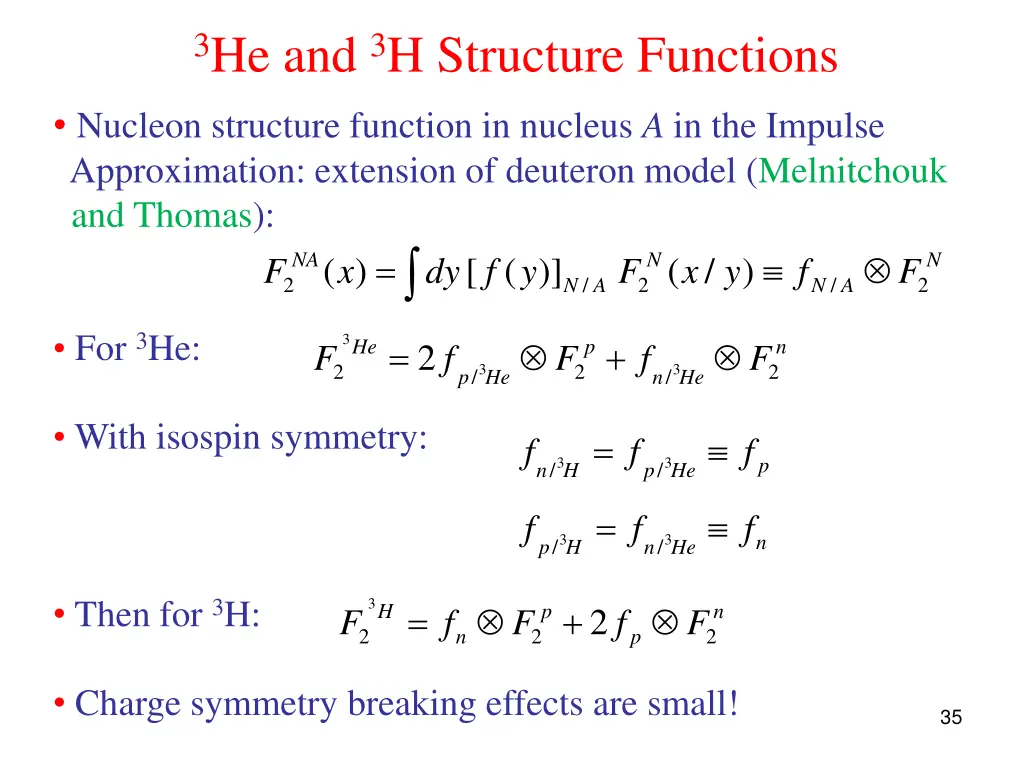 $^3$He and $^3$H Structure Functions

• Nucleon structure function in nucleus $A$ in the Impulse Approximation: extension of deuteron model (Melnitchouk and Thomas):

$F_2^{NA}(x) = \int dy\,[f(y)]_{N/A}\, F_2^N(x/y) \equiv f_{N/A} \otimes F_2^N$

• For $^3$He: $F_2^{^3He} = 2 f_{p/^3He} \otimes F_2^p + f_{n/^3He} \otimes F_2^n$

• With isospin symmetry: $f_{n/^3H} = f_{p/^3He} \equiv f_p$

$f_{p/^3H} = f_{n/^3He} \equiv f_n$

• Then for $^3$H: $F_2^{^3H} = f_n \otimes F_2^p + 2 f_p \otimes F_2^n$

• Charge symmetry breaking effects are small!

35